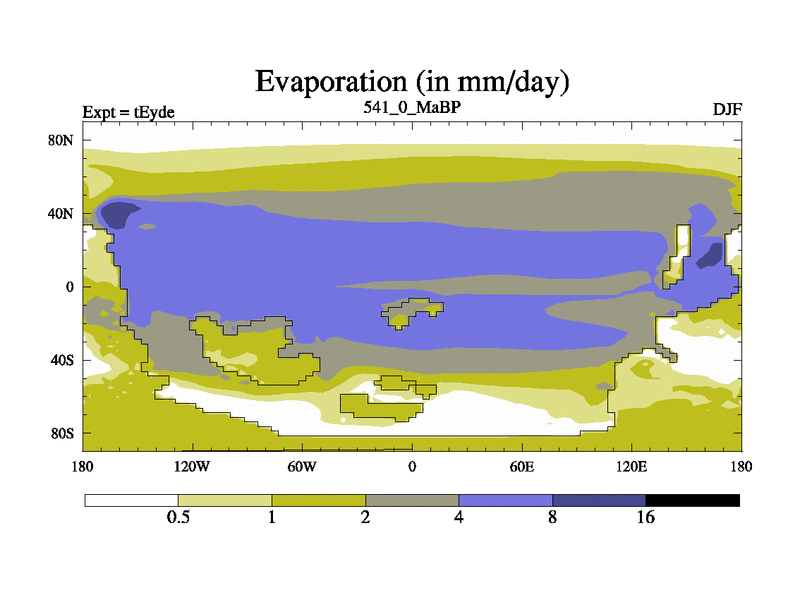 Evaporation (in mm/day)

Expt = tEyde

541_0_MaBP

DJF

80N
40N
0
40S
80S

180
120W
60W
0
60E
120E
180

0.5
1
2
4
8
16